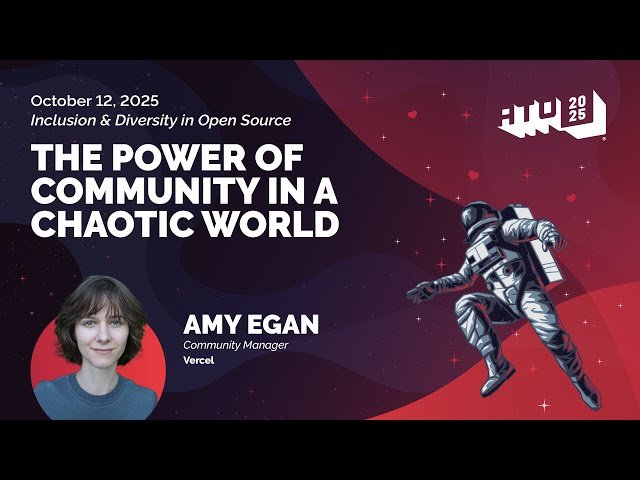 October 12, 2025
Inclusion & Diversity in Open Source

THE POWER OF COMMUNITY IN A CHAOTIC WORLD

ATO 2025

AMY EGAN
Community Manager
Vercel